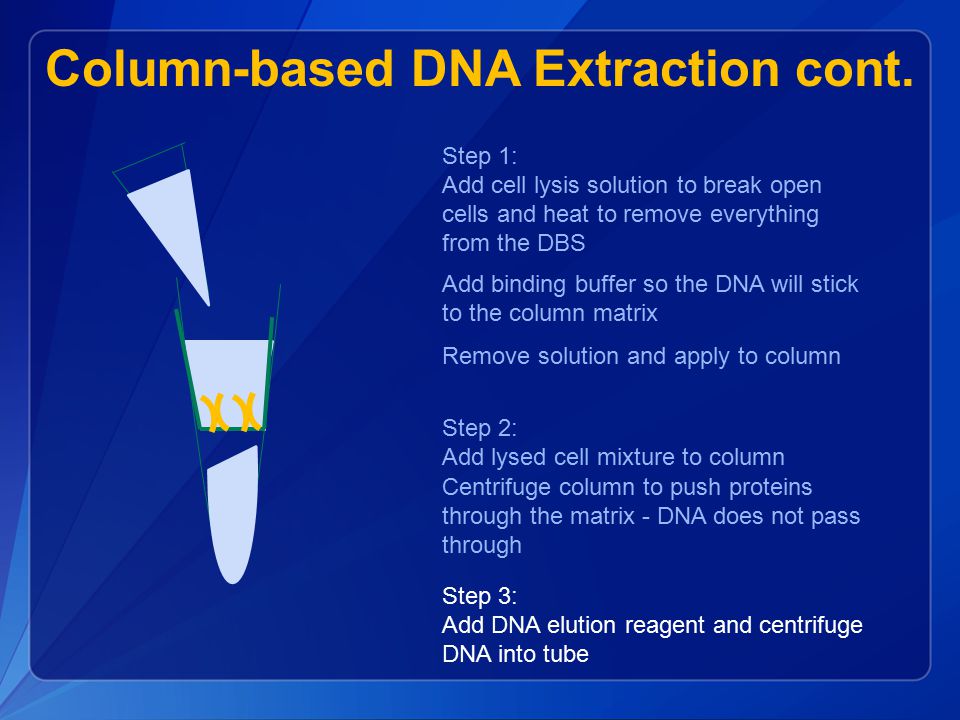 Column-based DNA Extraction cont.

Step 1:
Add cell lysis solution to break open cells and heat to remove everything from the DBS

Add binding buffer so the DNA will stick to the column matrix

Remove solution and apply to column

Step 2:
Add lysed cell mixture to column
Centrifuge column to push proteins through the matrix - DNA does not pass through

Step 3:
Add DNA elution reagent and centrifuge DNA into tube